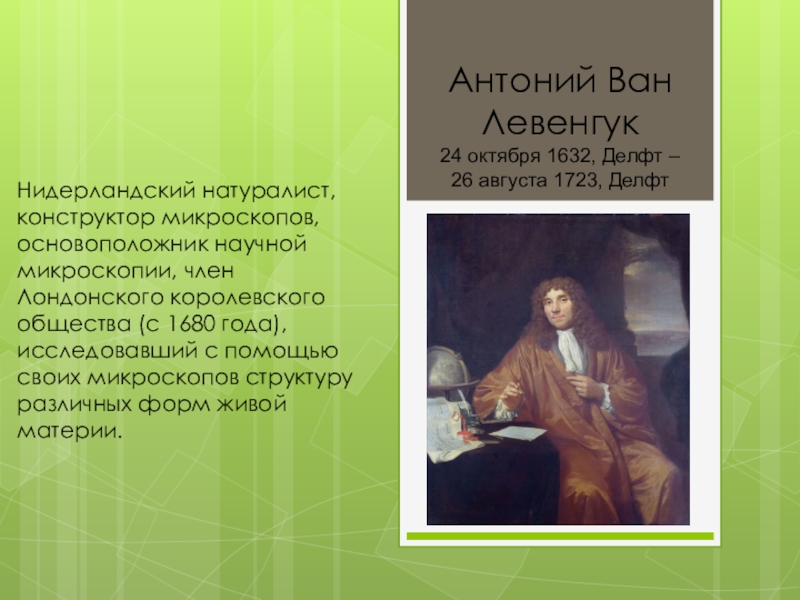 Антоний Ван Левенгук
24 октября 1632, Делфт – 26 августа 1723, Делфт

Нидерландский натуралист, конструктор микроскопов, основоположник научной микроскопии, член Лондонского королевского общества (с 1680 года), исследовавший с помощью своих микроскопов структуру различных форм живой материи.